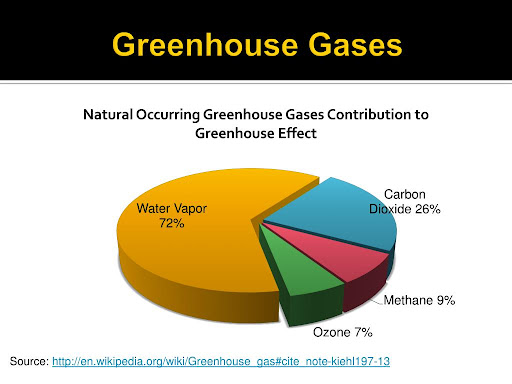 Greenhouse Gases

Natural Occurring Greenhouse Gases Contribution to Greenhouse Effect

Water Vapor 72%

Carbon Dioxide 26%

Methane 9%

Ozone 7%

Source: http://en.wikipedia.org/wiki/Greenhouse_gas#cite_note-kiehl197-13